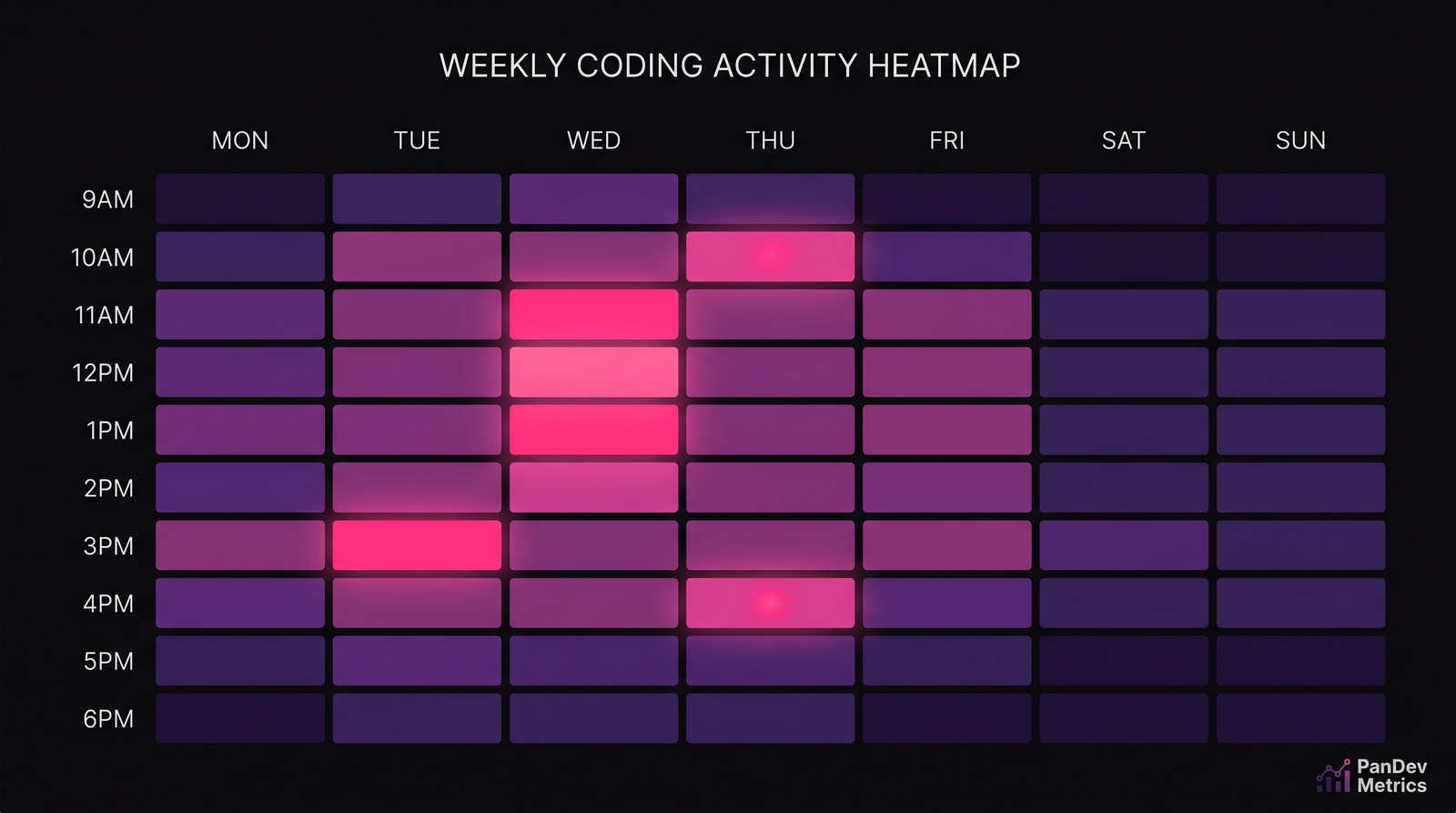 WEEKLY CODING ACTIVITY HEATMAP

MON TUE WED THU FRI SAT SUN

9AM
10AM
11AM
12PM
1PM
2PM
3PM
4PM
5PM
6PM

PanDev Metrics